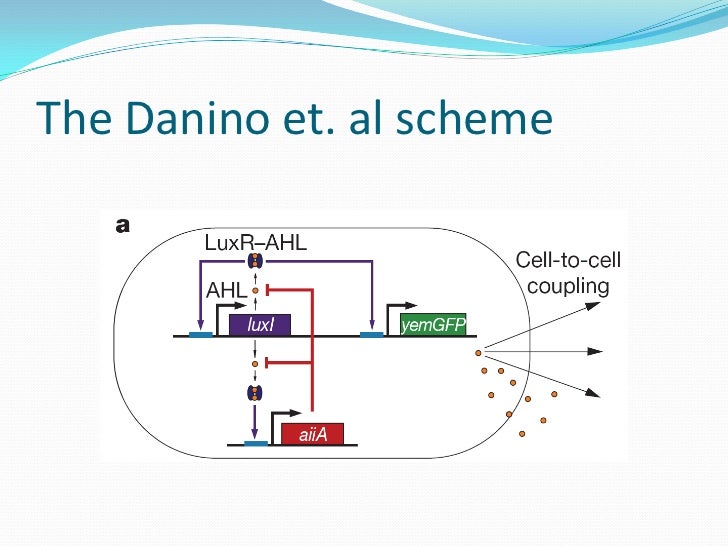 The Danino et. al scheme

a

LuxR–AHL

AHL

luxI

yemGFP

aiiA

Cell-to-cell coupling